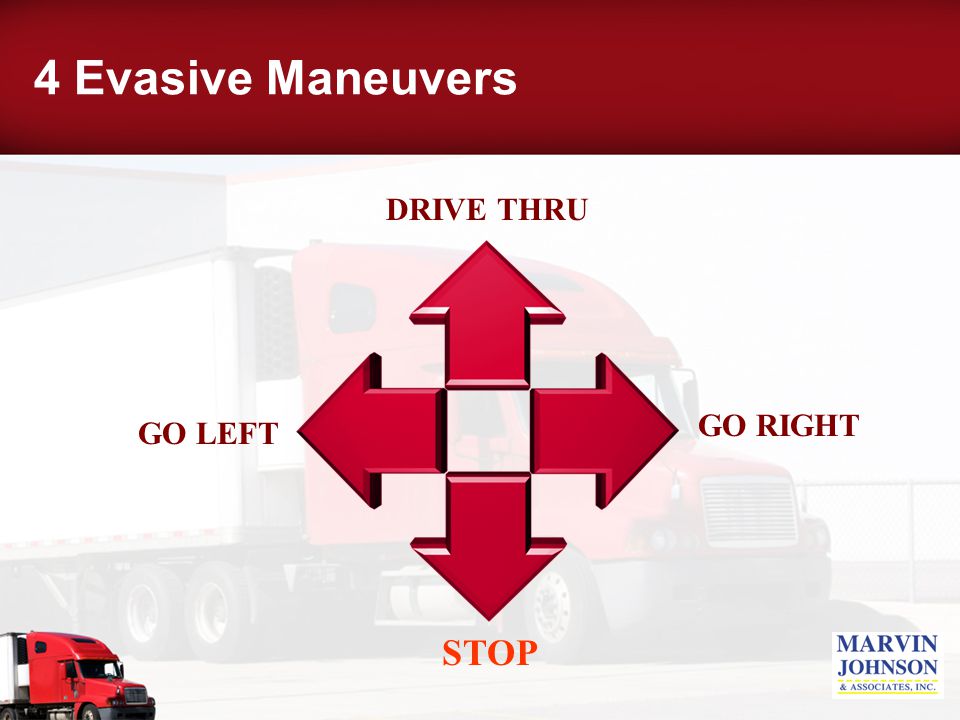 4 Evasive Maneuvers

DRIVE THRU

GO LEFT

GO RIGHT

STOP

MARVIN
JOHNSON
& ASSOCIATES, INC.